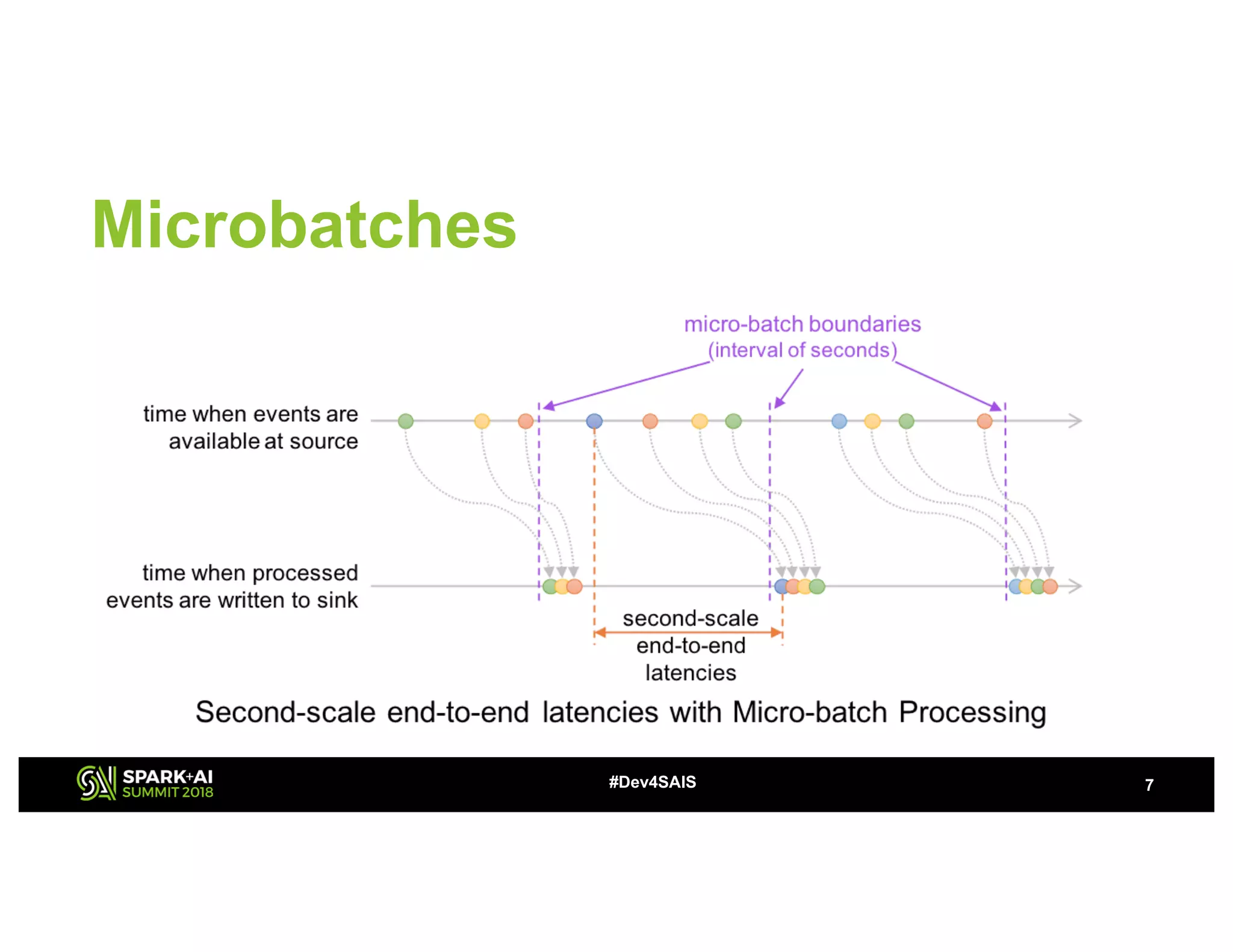 Microbatches

micro-batch boundaries
(interval of seconds)

time when events are available at source

time when processed events are written to sink

second-scale end-to-end latencies

Second-scale end-to-end latencies with Micro-batch Processing

SPARK+AI SUMMIT 2018

#Dev4SAIS

7